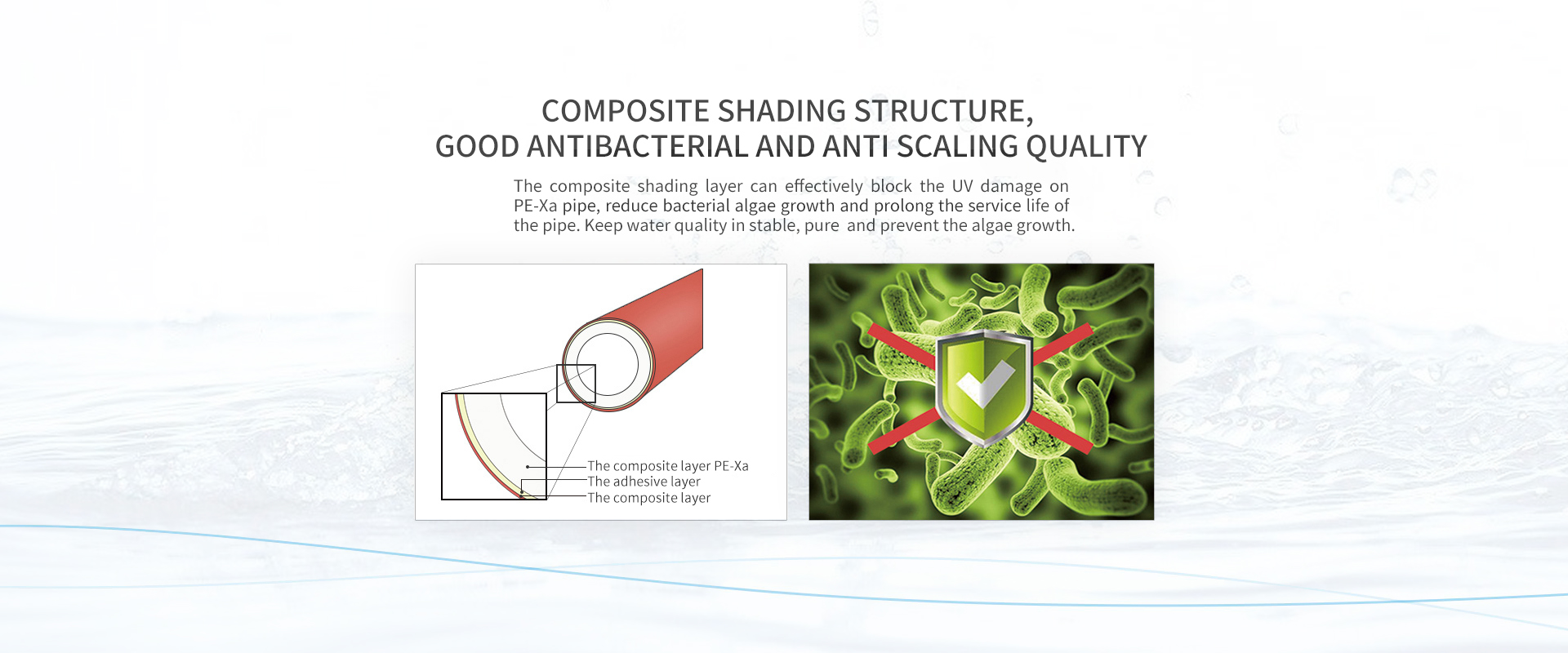 COMPOSITE SHADING STRUCTURE,
GOOD ANTIBACTERIAL AND ANTI SCALING QUALITY

The composite shading layer can effectively block the UV damage on PE-Xa pipe, reduce bacterial algae growth and prolong the service life of the pipe. Keep water quality in stable, pure and prevent the algae growth.

The composite layer PE-Xa
The adhesive layer
The composite layer